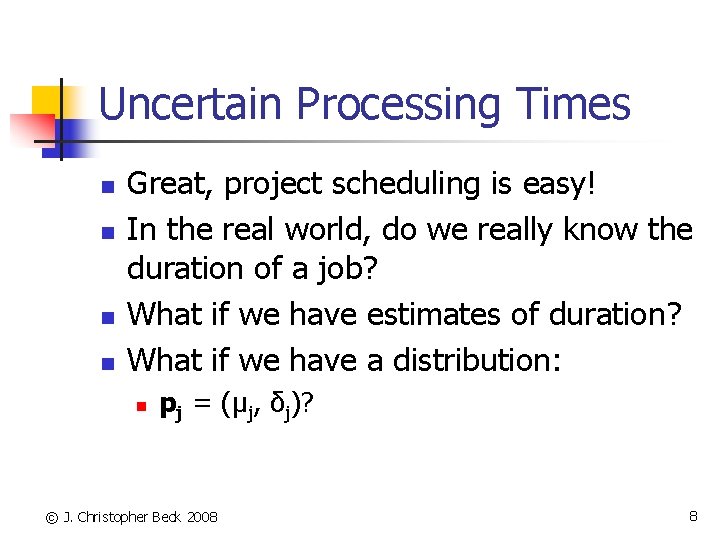 Uncertain Processing Times

Great, project scheduling is easy!

In the real world, do we really know the duration of a job?

What if we have estimates of duration?

What if we have a distribution:

$p_j = (\mu_j, \delta_j)$?

© J. Christopher Beck 2008

8